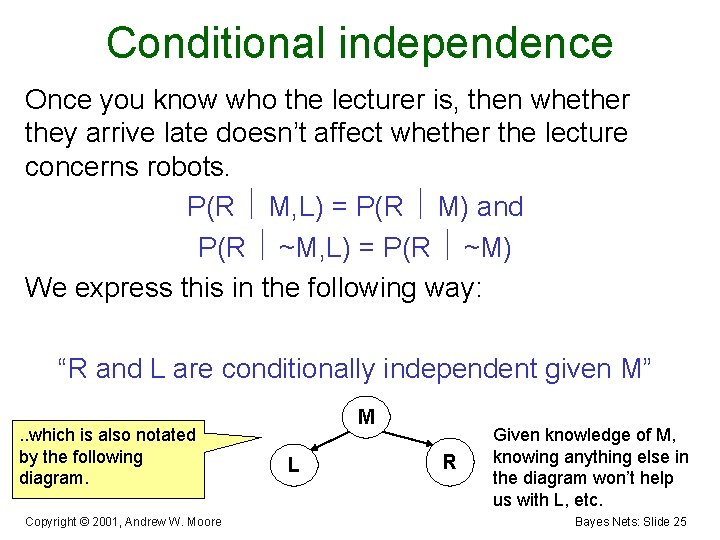 Conditional independence

Once you know who the lecturer is, then whether they arrive late doesn't affect whether the lecture concerns robots.

$P(R \mid M,L) = P(R \mid M)$ and

$P(R \mid \sim M,L) = P(R \mid \sim M)$

We express this in the following way:

"R and L are conditionally independent given M"

..which is also notated by the following diagram.

M

L

R

Given knowledge of M, knowing anything else in the diagram won't help us with L, etc.

Copyright © 2001, Andrew W. Moore

Bayes Nets: Slide 25